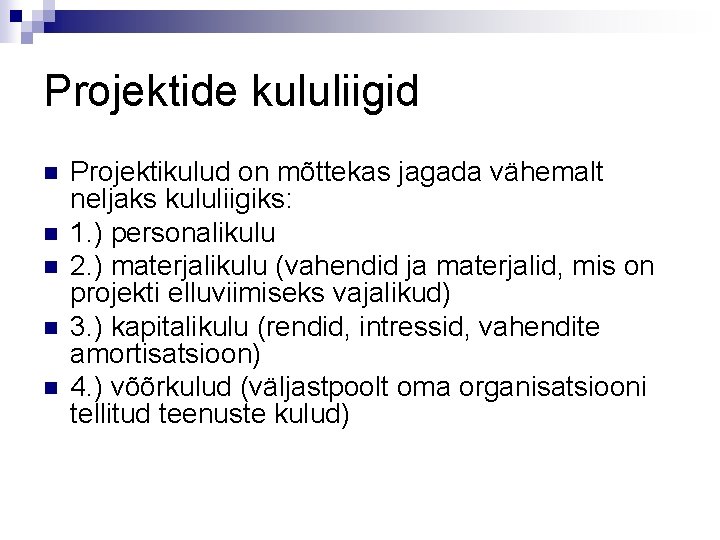 Projektide kululiigid

- Projektikulud on mõttekas jagada vähemalt neljaks kululiigiks:
- 1.) personalikulu
- 2.) materjalikulu (vahendid ja materjalid, mis on projekti elluviimiseks vajalikud)
- 3.) kapitalikulu (rendid, intressid, vahendite amortisatsioon)
- 4.) võõrkulud (väljastpoolt oma organisatsiooni tellitud teenuste kulud)